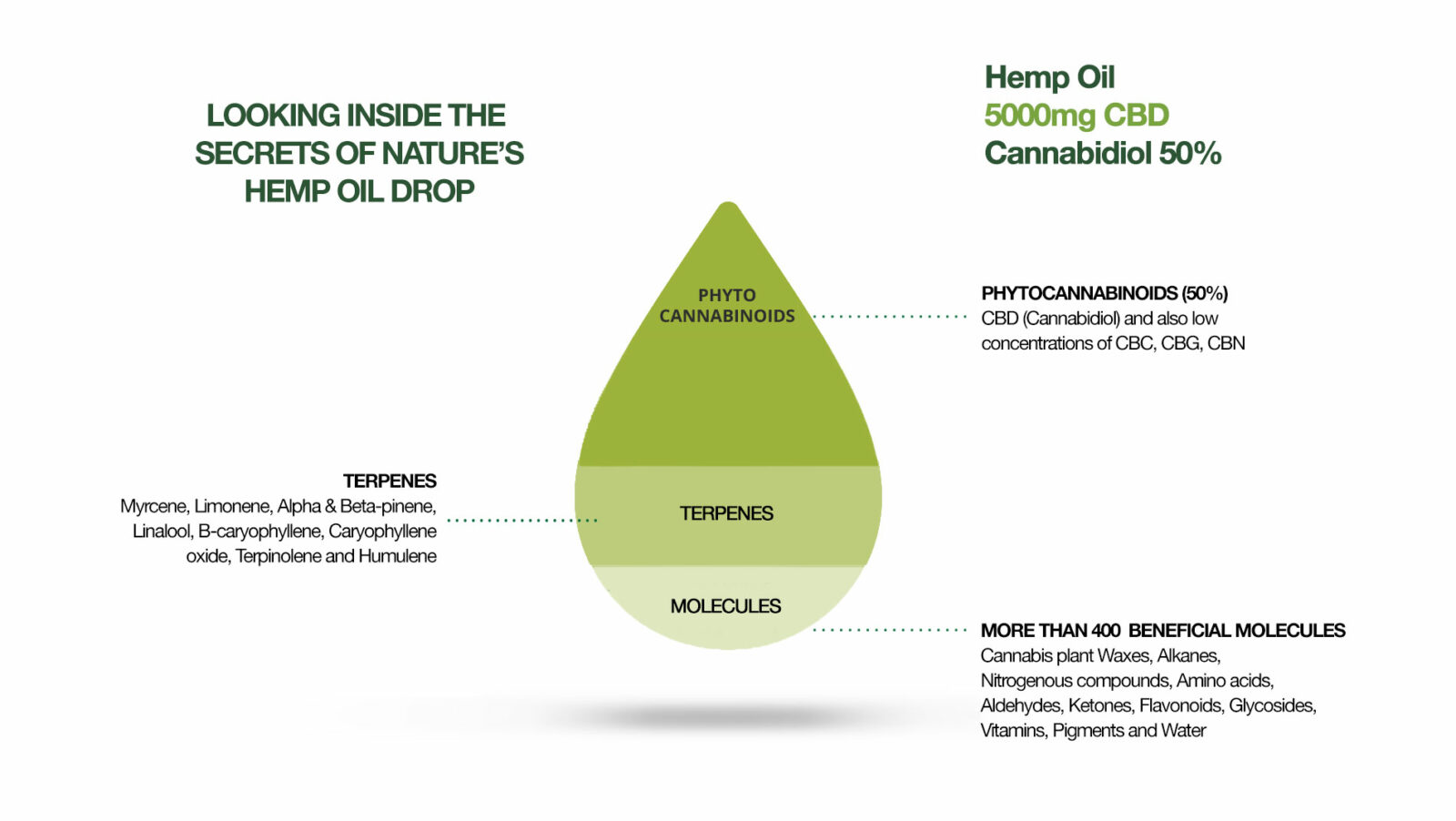 LOOKING INSIDE THE SECRETS OF NATURE'S HEMP OIL DROP

Hemp Oil
5000mg CBD
Cannabidiol 50%

PHYTO CANNABINOIDS

PHYTOCANNABINOIDS (50%)
CBD (Cannabidiol) and also low concentrations of CBC, CBG, CBN

TERPENES
Myrcene, Limonene, Alpha & Beta-pinene, Linalool, B-caryophyllene, Caryophyllene oxide, Terpinolene and Humulene

TERPENES

MOLECULES

MORE THAN 400 BENEFICIAL MOLECULES
Cannabis plant Waxes, Alkanes, Nitrogenous compounds, Amino acids, Aldehydes, Ketones, Flavonoids, Glycosides, Vitamins, Pigments and Water